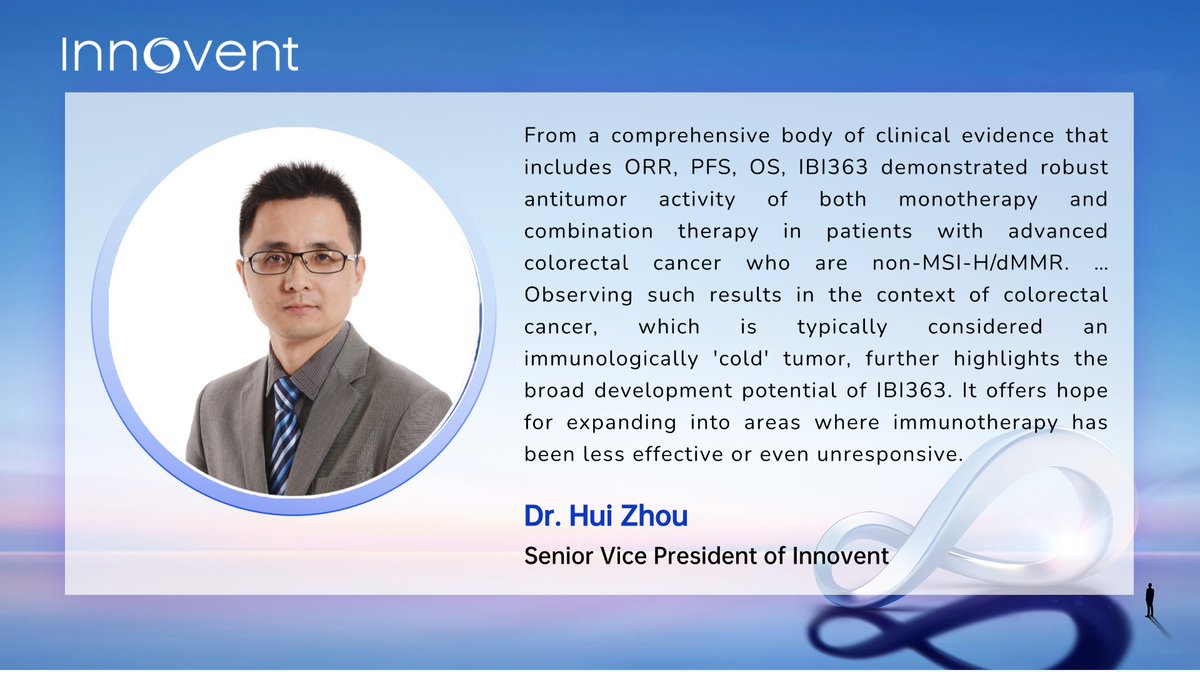 Innovent

From a comprehensive body of clinical evidence that includes ORR, PFS, OS, IBI363 demonstrated robust antitumor activity of both monotherapy and combination therapy in patients with advanced colorectal cancer who are non-MSI-H/dMMR. ... Observing such results in the context of colorectal cancer, which is typically considered an immunologically 'cold' tumor, further highlights the broad development potential of IBI363. It offers hope for expanding into areas where immunotherapy has been less effective or even unresponsive.

Dr. Hui Zhou
Senior Vice President of Innovent